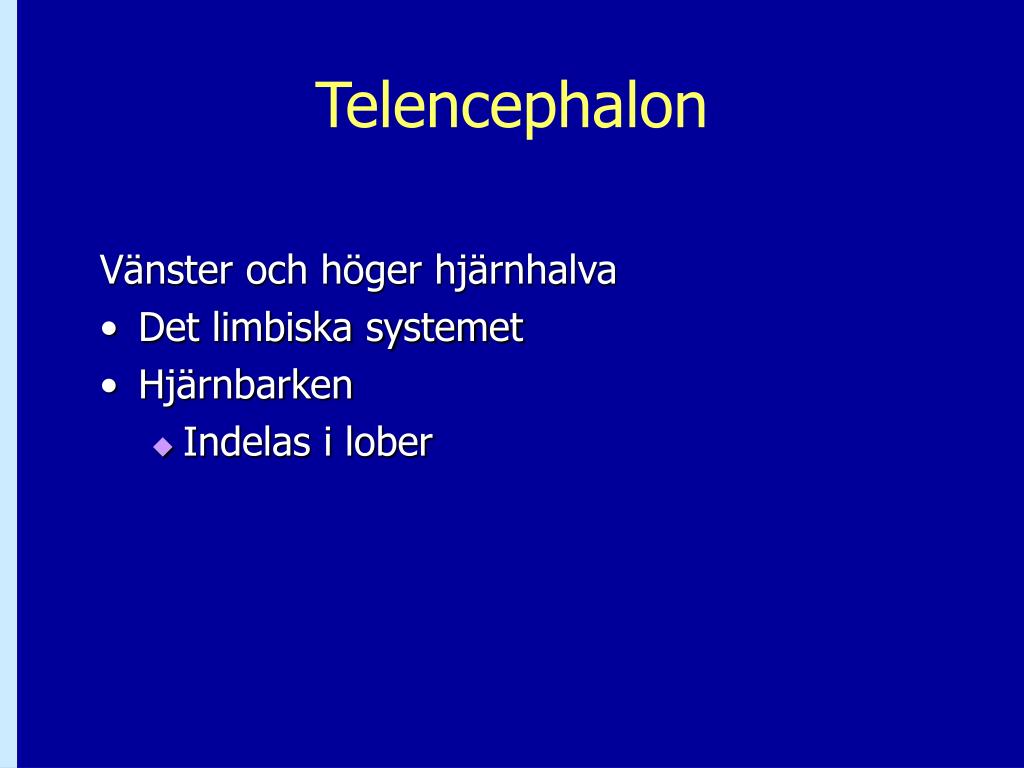 Telencephalon

Vänster och höger hjärnhalva
• Det limbiska systemet
• Hjärnbarken
  ◆ Indelas i lober